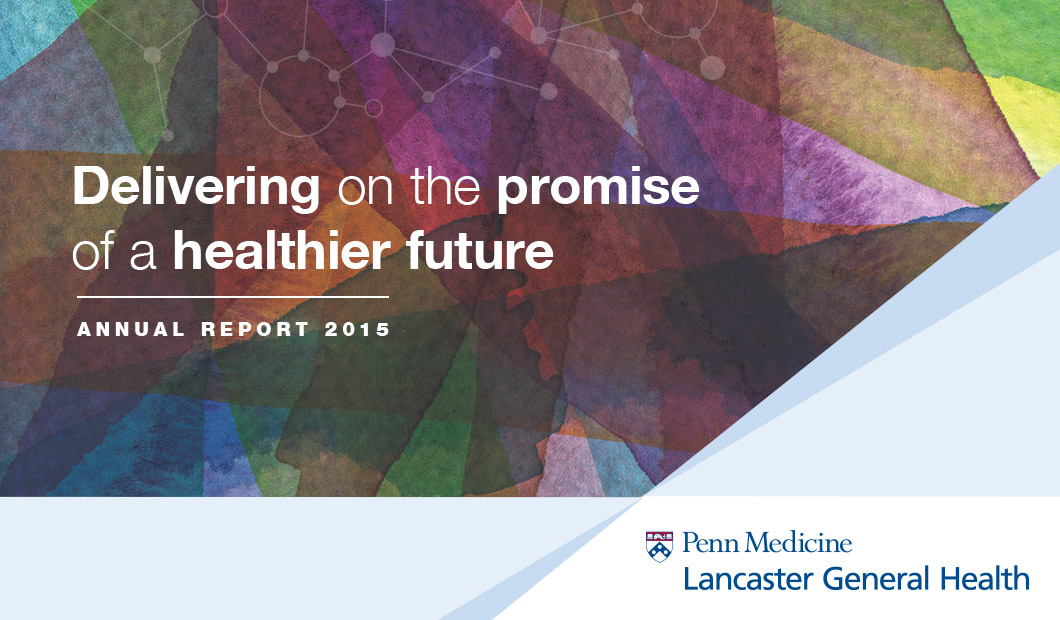 Delivering on the promise of a healthier future

ANNUAL REPORT 2015

Penn Medicine
Lancaster General Health